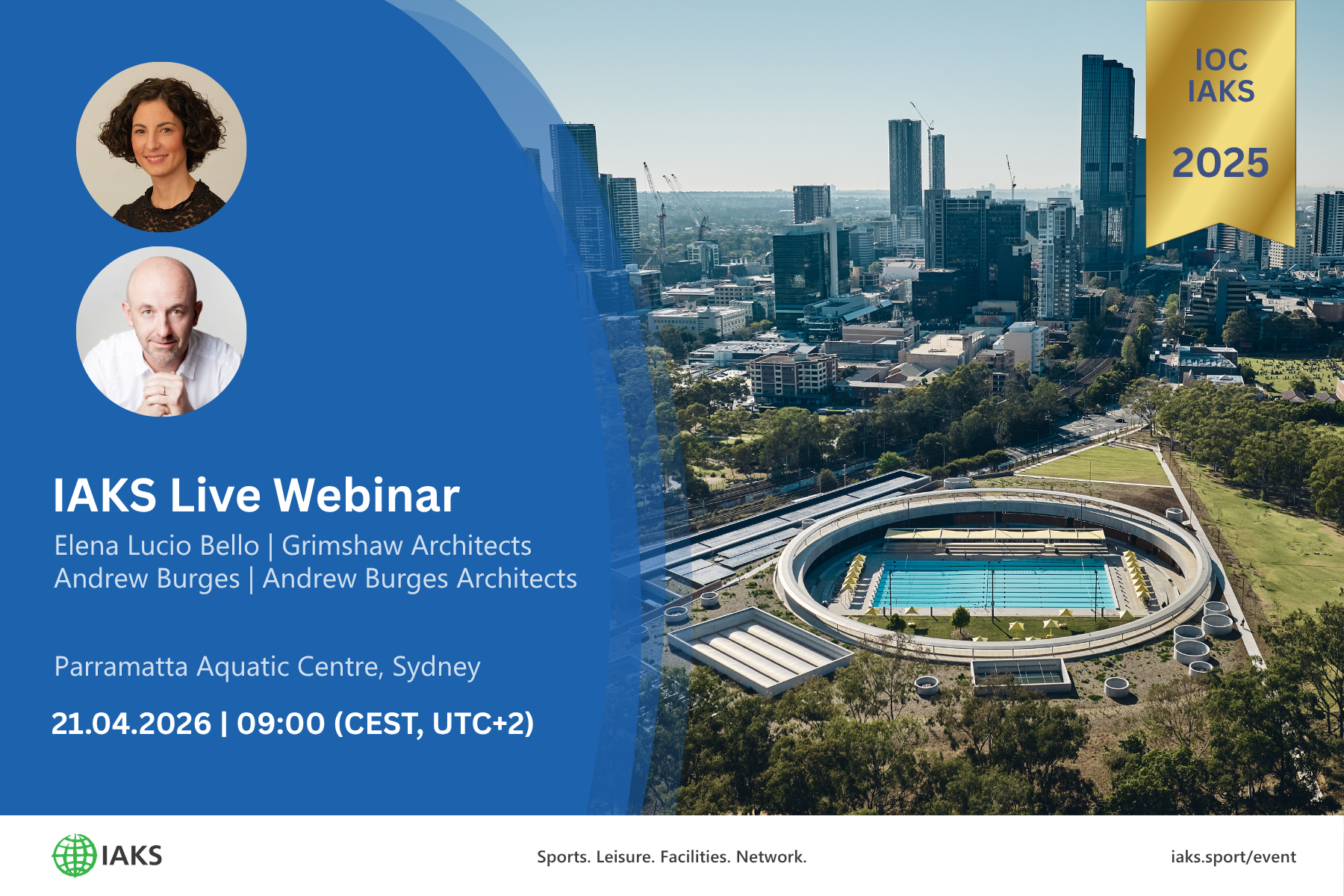 IOC
IAKS
2025

IAKS Live Webinar

Elena Lucio Bello | Grimshaw Architects
Andrew Burges | Andrew Burges Architects

Parramatta Aquatic Centre, Sydney

21.04.2026 | 09:00 (CEST, UTC+2)

IAKS

Sports. Leisure. Facilities. Network.

iaks.sport/event